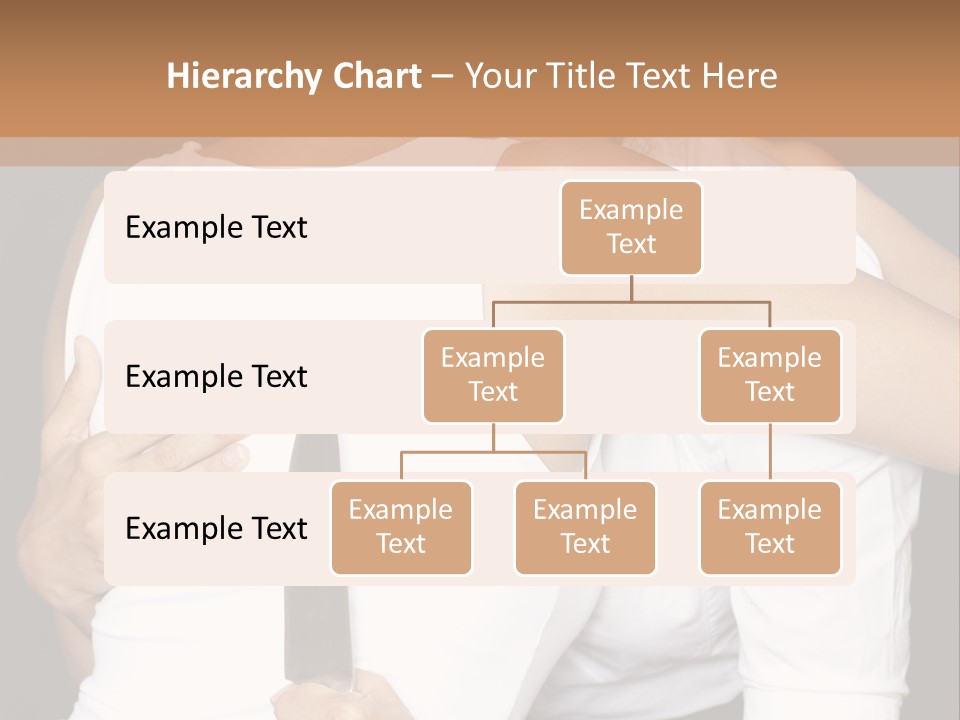 Hierarchy Chart – Your Title Text Here

Example Text

Example Text

Example Text

Example Text

Example Text

Example Text

Example Text

Example Text

Example Text